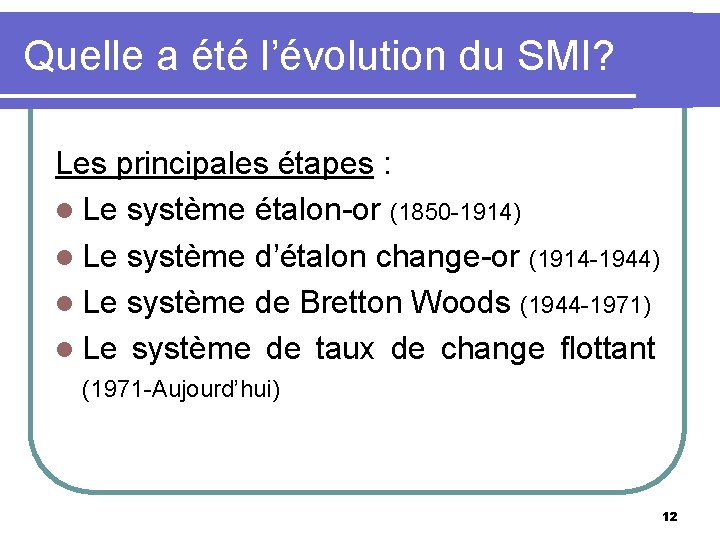 Quelle a été l'évolution du SMI?

Les principales étapes :

- Le système étalon-or (1850-1914)
- Le système d'étalon change-or (1914-1944)
- Le système de Bretton Woods (1944-1971)
- Le système de taux de change flottant (1971-Aujourd'hui)

12